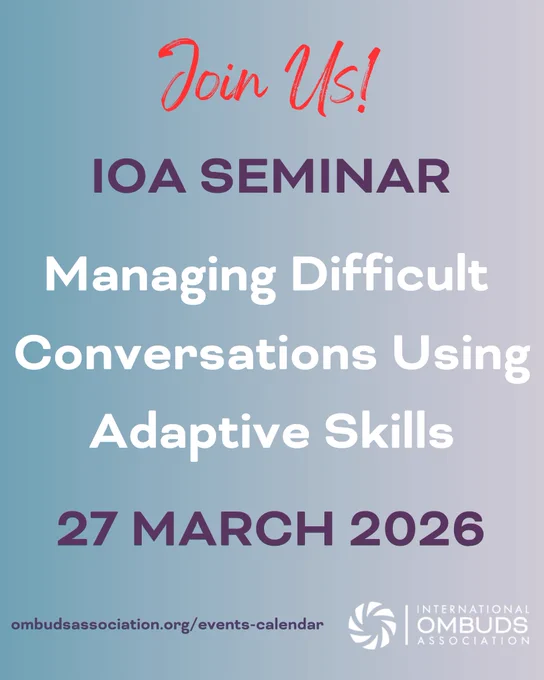 Join Us!

IOA SEMINAR

Managing Difficult Conversations Using Adaptive Skills

27 MARCH 2026

ombudsassociation.org/events-calendar

INTERNATIONAL OMBUDS ASSOCIATION